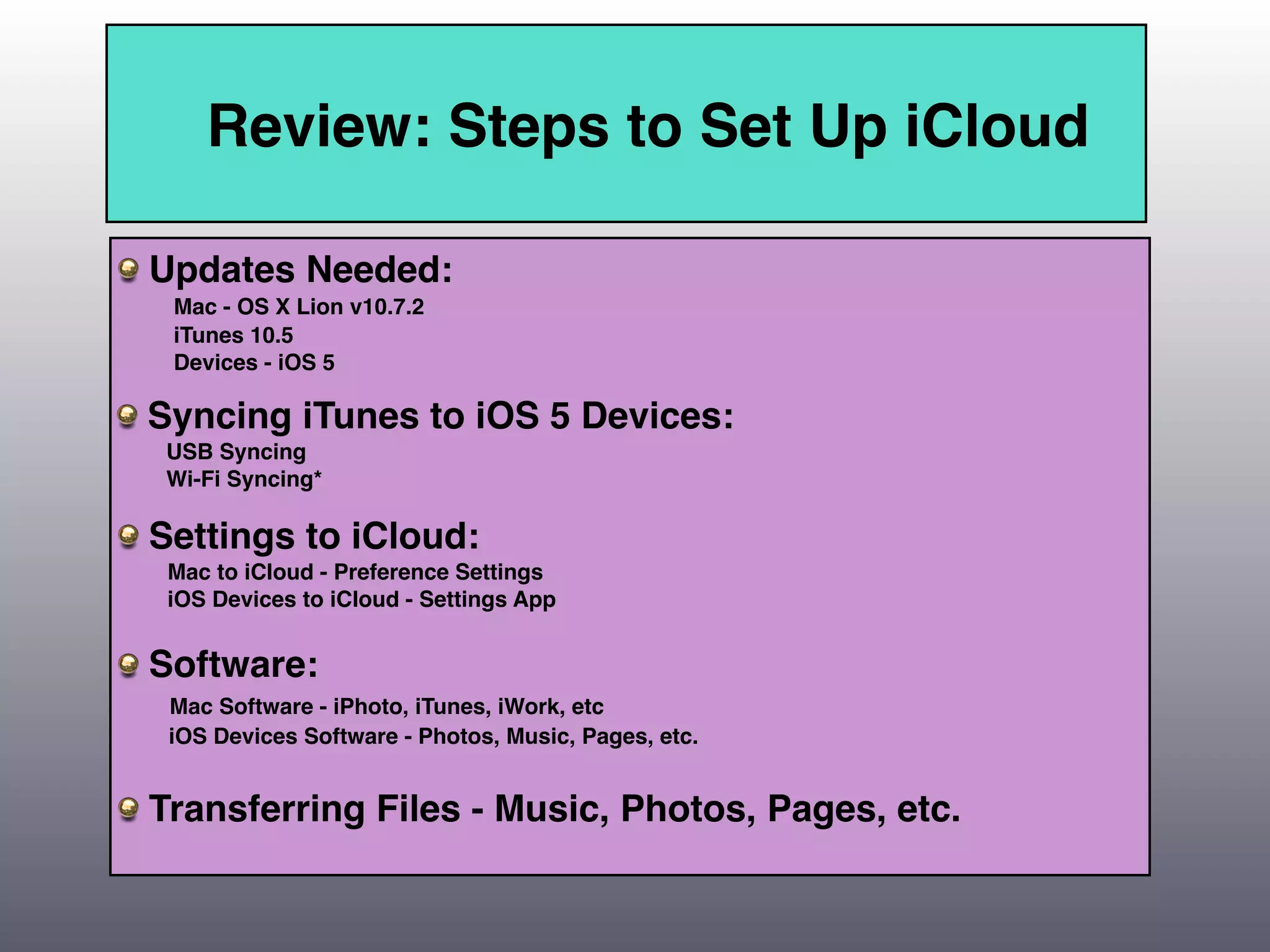 Review: Steps to Set Up iCloud

Updates Needed:
Mac - OS X Lion v10.7.2
iTunes 10.5
Devices - iOS 5

Syncing iTunes to iOS 5 Devices:
USB Syncing
Wi-Fi Syncing*

Settings to iCloud:
Mac to iCloud - Preference Settings
iOS Devices to iCloud - Settings App

Software:
Mac Software - iPhoto, iTunes, iWork, etc
iOS Devices Software - Photos, Music, Pages, etc.

Transferring Files - Music, Photos, Pages, etc.